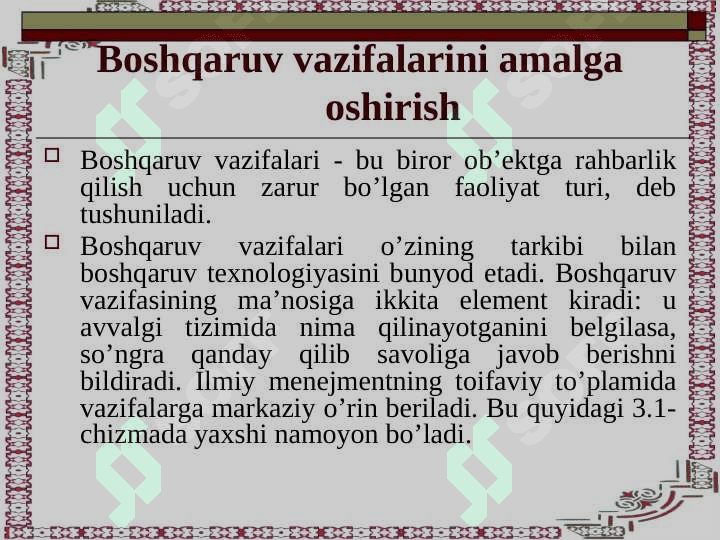 Boshqaruv vazifalarini amalga oshirish

Boshqaruv vazifalari - bu biror ob’ektga rahbarlik qilish uchun zarur bo’lgan faoliyat turi, deb tushuniladi.

Boshqaruv vazifalari o’zining tarkibi bilan boshqaruv texnologiyasini bunyod etadi. Boshqaruv vazifasining ma’nosiga ikkita element kiradi: u avvalgi tizimida nima qilinayotganini belgilasa, so’ngra qanday qilib savoliga javob berishni bildiradi. Ilmiy menejmentning toifaviy to’plamida vazifalarga markaziy o’rin beriladi. Bu quyidagi 3.1-chizmada yaxshi namoyon bo’ladi.